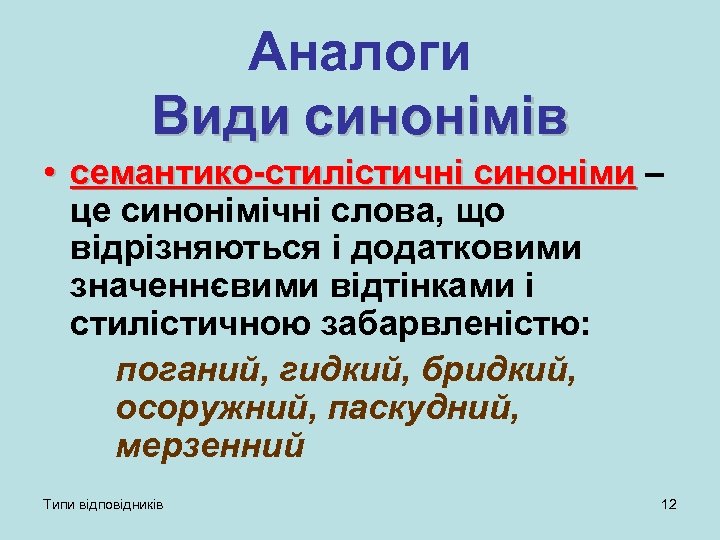 Аналоги
Види синонімів

• семантико-стилістичні синоніми – це синонімічні слова, що відрізняються і додатковими значеннєвими відтінками і стилістичною забарвленістю:

поганий, гидкий, бридкий, осоружний, паскудний, мерзенний

Типи відповідників

12